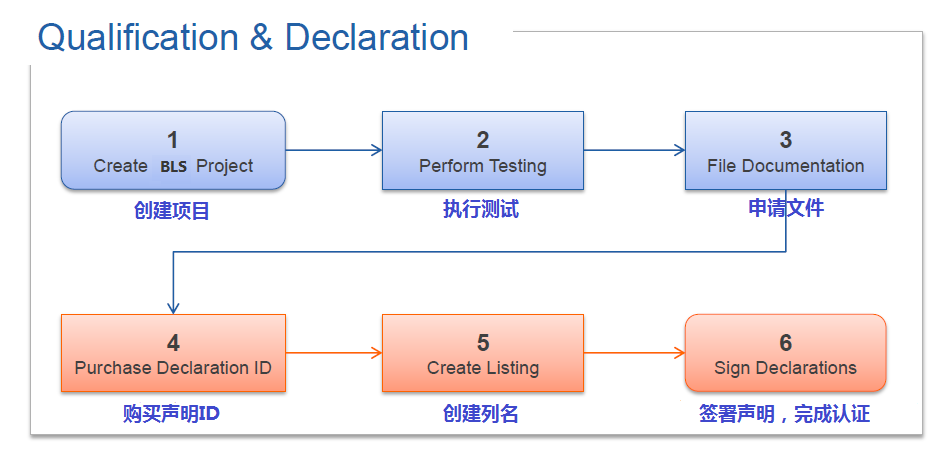 Qualification & Declaration

1
Create BLS Project
创建项目

2
Perform Testing
执行测试

3
File Documentation
申请文件

4
Purchase Declaration ID
购买声明ID

5
Create Listing
创建列名

6
Sign Declarations
签署声明，完成认证